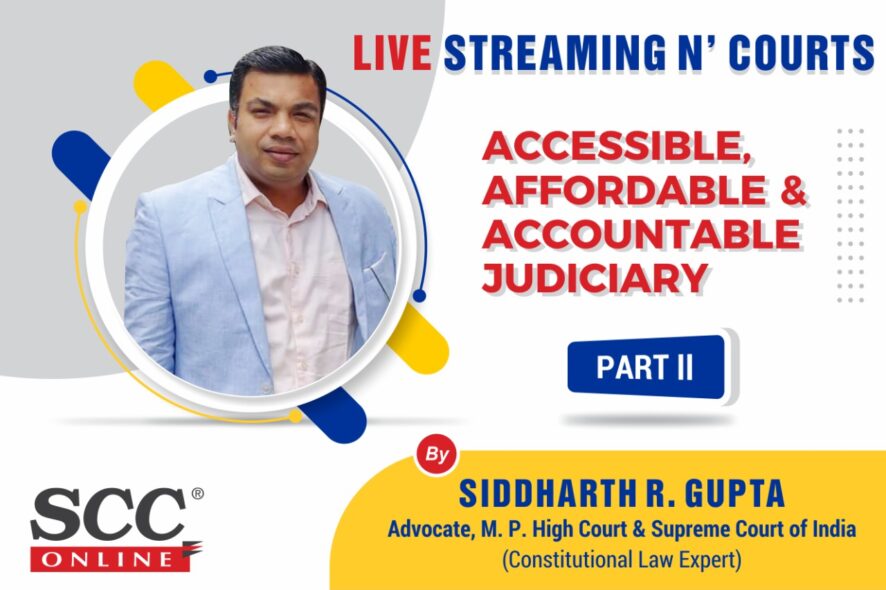 LIVE STREAMING N' COURTS

ACCESSIBLE, AFFORDABLE & ACCOUNTABLE JUDICIARY

PART II

By

SIDDHARTH R. GUPTA
Advocate, M. P. High Court & Supreme Court of India
(Constitutional Law Expert)

SCC® ONLINE